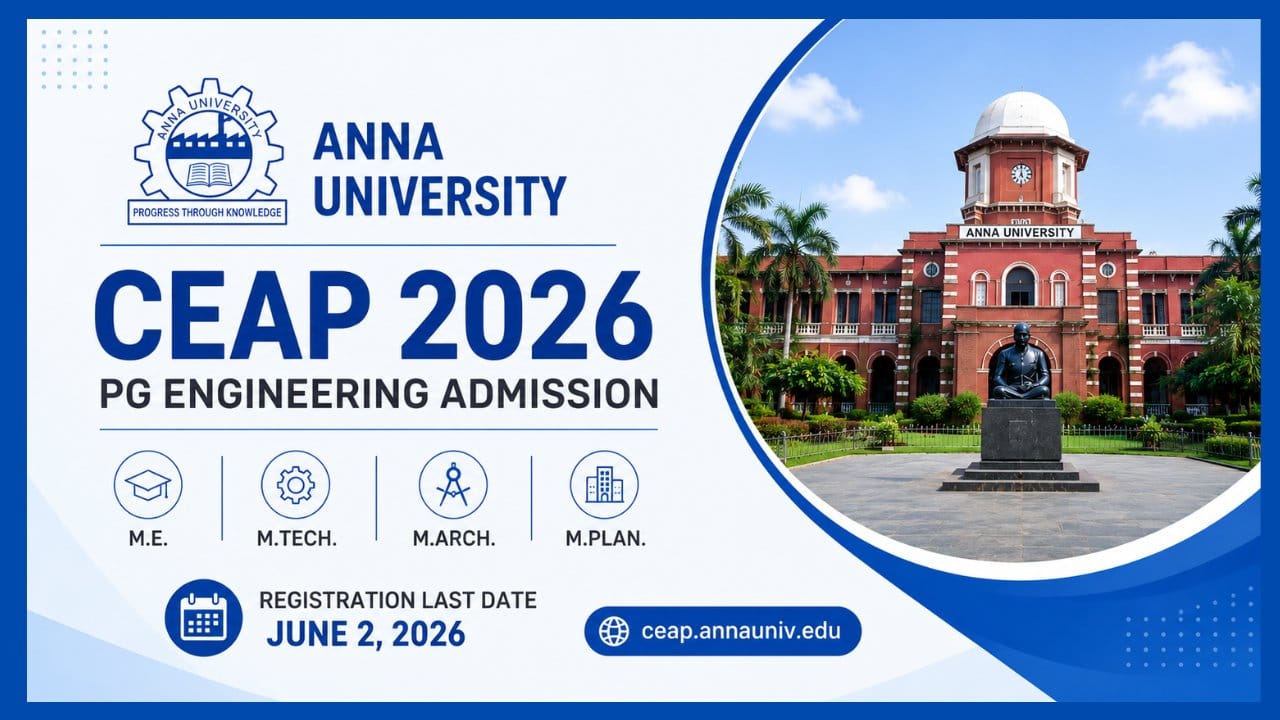 ANNA UNIVERSITY
PROGRESS THROUGH KNOWLEDGE

ANNA UNIVERSITY

CEAP 2026

PG ENGINEERING ADMISSION

M.E.

M.TECH.

M.ARCH.

M.PLAN.

REGISTRATION LAST DATE
JUNE 2, 2026

ceap.annauniv.edu

ANNA UNIVERSITY